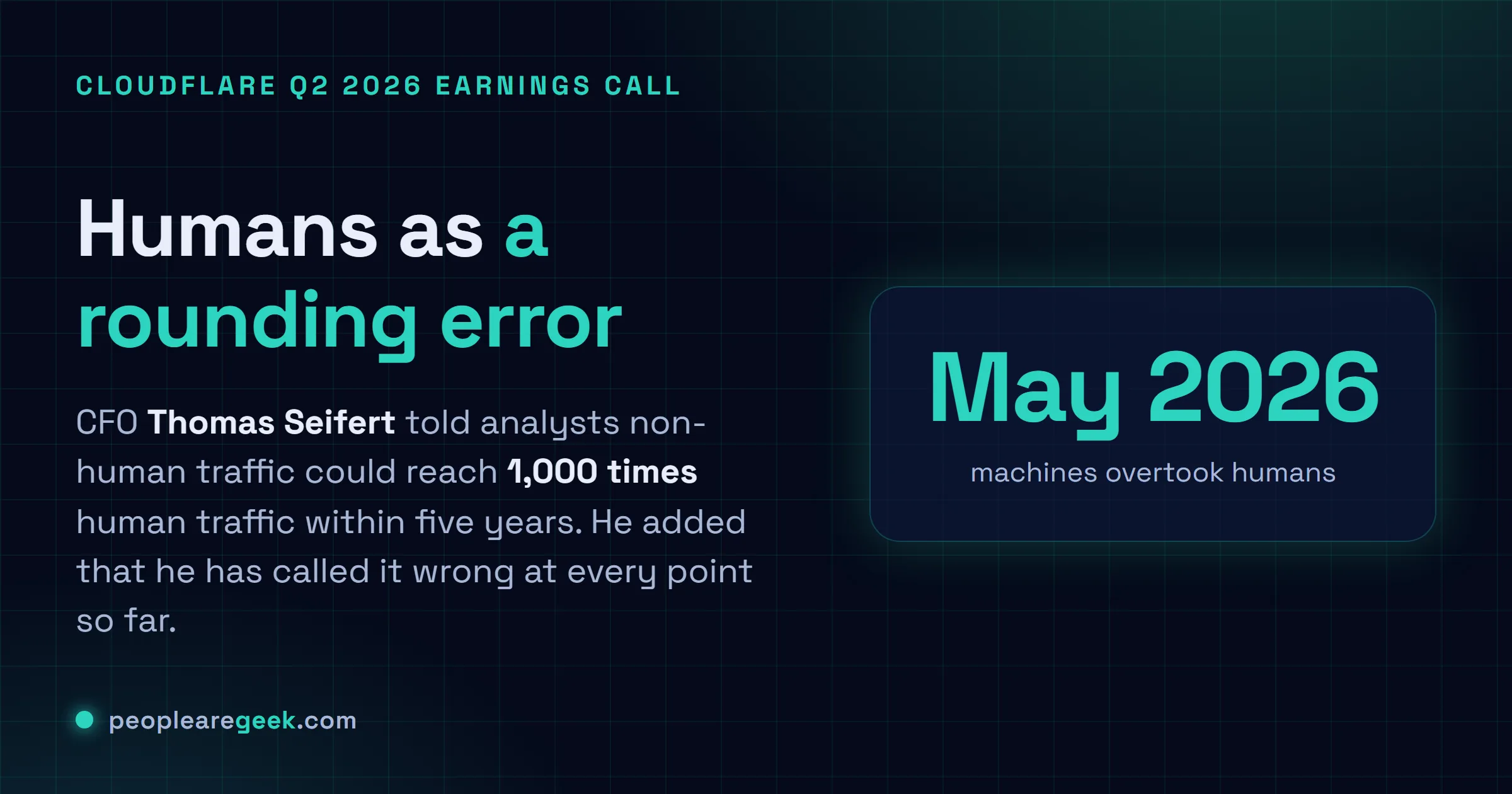 CLOUDFLARE Q2 2026 EARNINGS CALL

Humans as a rounding error

CFO Thomas Seifert told analysts non-human traffic could reach 1,000 times human traffic within five years. He added that he has called it wrong at every point so far.

May 2026

machines overtook humans

peoplearegeek.com